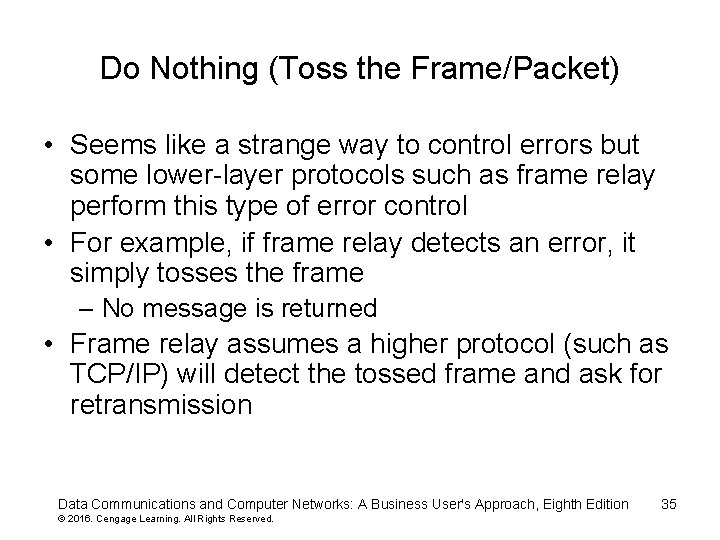 Do Nothing (Toss the Frame/Packet)

• Seems like a strange way to control errors but some lower-layer protocols such as frame relay perform this type of error control
• For example, if frame relay detects an error, it simply tosses the frame
– No message is returned
• Frame relay assumes a higher protocol (such as TCP/IP) will detect the tossed frame and ask for retransmission

Data Communications and Computer Networks: A Business User's Approach, Eighth Edition 35
© 2016. Cengage Learning. All Rights Reserved.